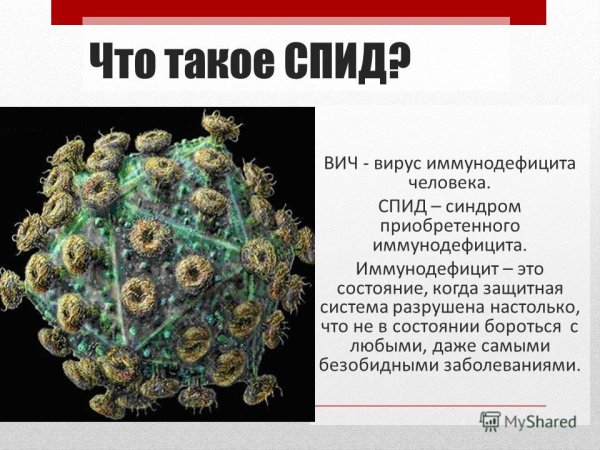 Что такое СПИД?

ВИЧ - вирус иммунодефицита человека.

СПИД – синдром приобретенного иммунодефицита.

Иммунодефицит – это состояние, когда защитная система разрушена настолько, что не в состоянии бороться с любыми, даже самыми безобидными заболеваниями.

MyShared